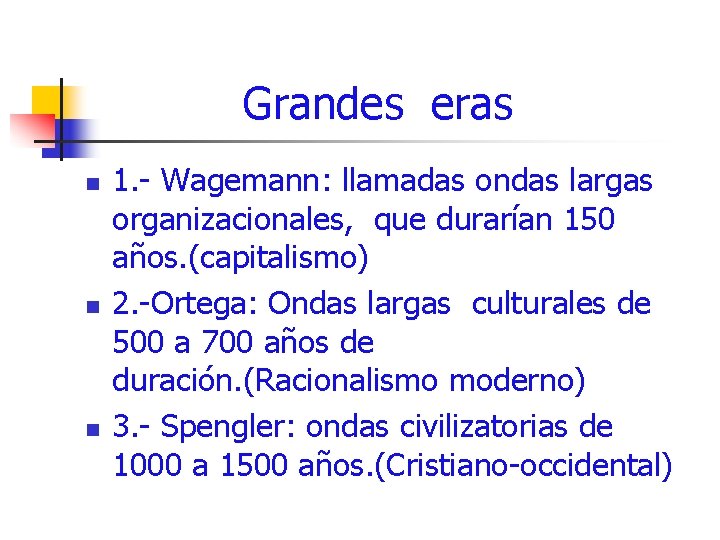 Grandes eras

1.- Wagemann: llamadas ondas largas organizacionales, que durarían 150 años.(capitalismo)

2.-Ortega: Ondas largas culturales de 500 a 700 años de duración.(Racionalismo moderno)

3.- Spengler: ondas civilizatorias de 1000 a 1500 años.(Cristiano-occidental)